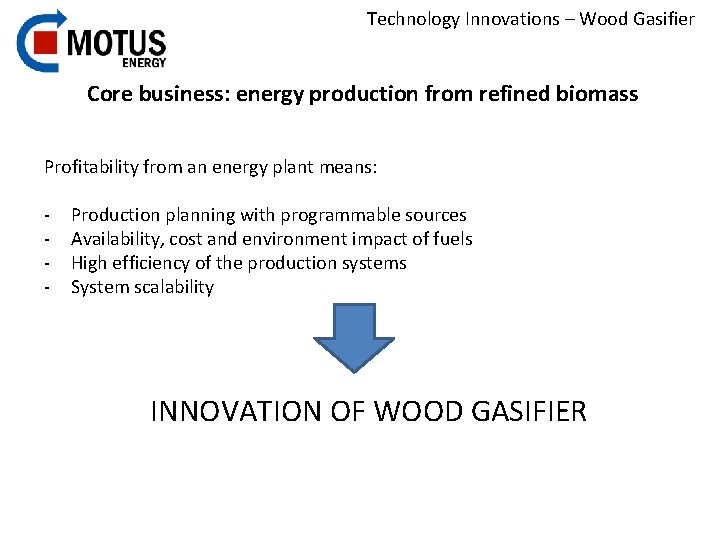 MOTUS
ENERGY

Technology Innovations – Wood Gasifier

Core business: energy production from refined biomass

Profitability from an energy plant means:

- Production planning with programmable sources
- Availability, cost and environment impact of fuels
- High efficiency of the production systems
- System scalability

INNOVATION OF WOOD GASIFIER